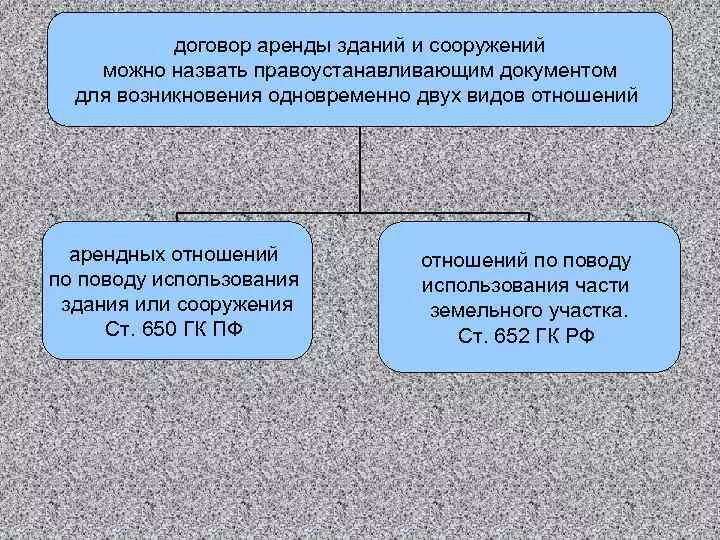 договор аренды зданий и сооружений можно назвать правоустанавливающим документом для возникновения одновременно двух видов отношений

арендных отношений по поводу использования здания или сооружения Ст. 650 ГК ПФ

отношений по поводу использования части земельного участка. Ст. 652 ГК РФ